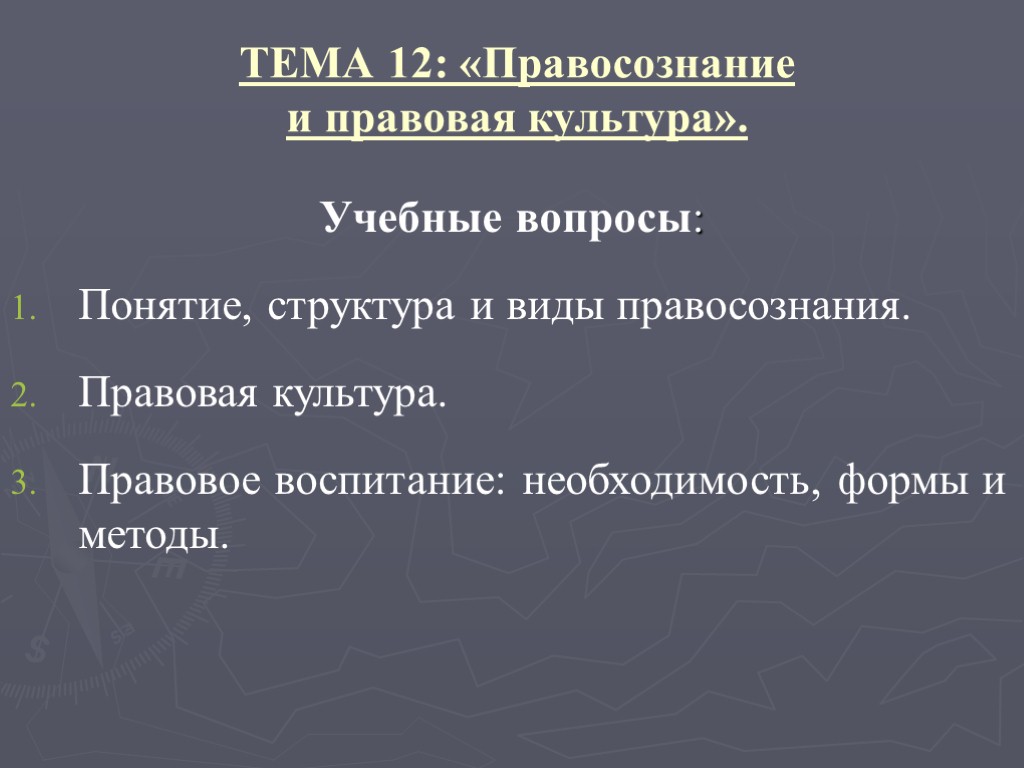 ТЕМА 12: «Правосознание и правовая культура».

Учебные вопросы:

1. Понятие, структура и виды правосознания.

2. Правовая культура.

3. Правовое воспитание: необходимость, формы и методы.